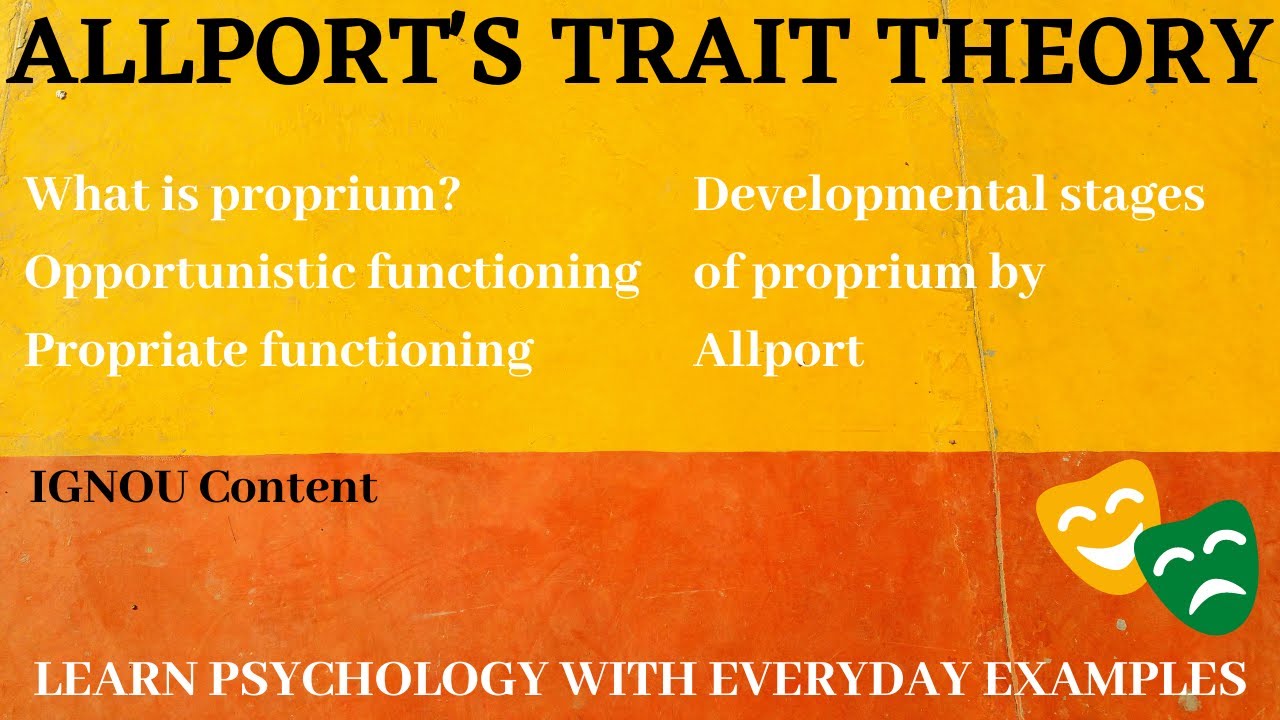 ALLPORT'S TRAIT THEORY

What is proprium?
Opportunistic functioning
Propriate functioning

Developmental stages of proprium by Allport

IGNOU Content

LEARN PSYCHOLOGY WITH EVERYDAY EXAMPLES